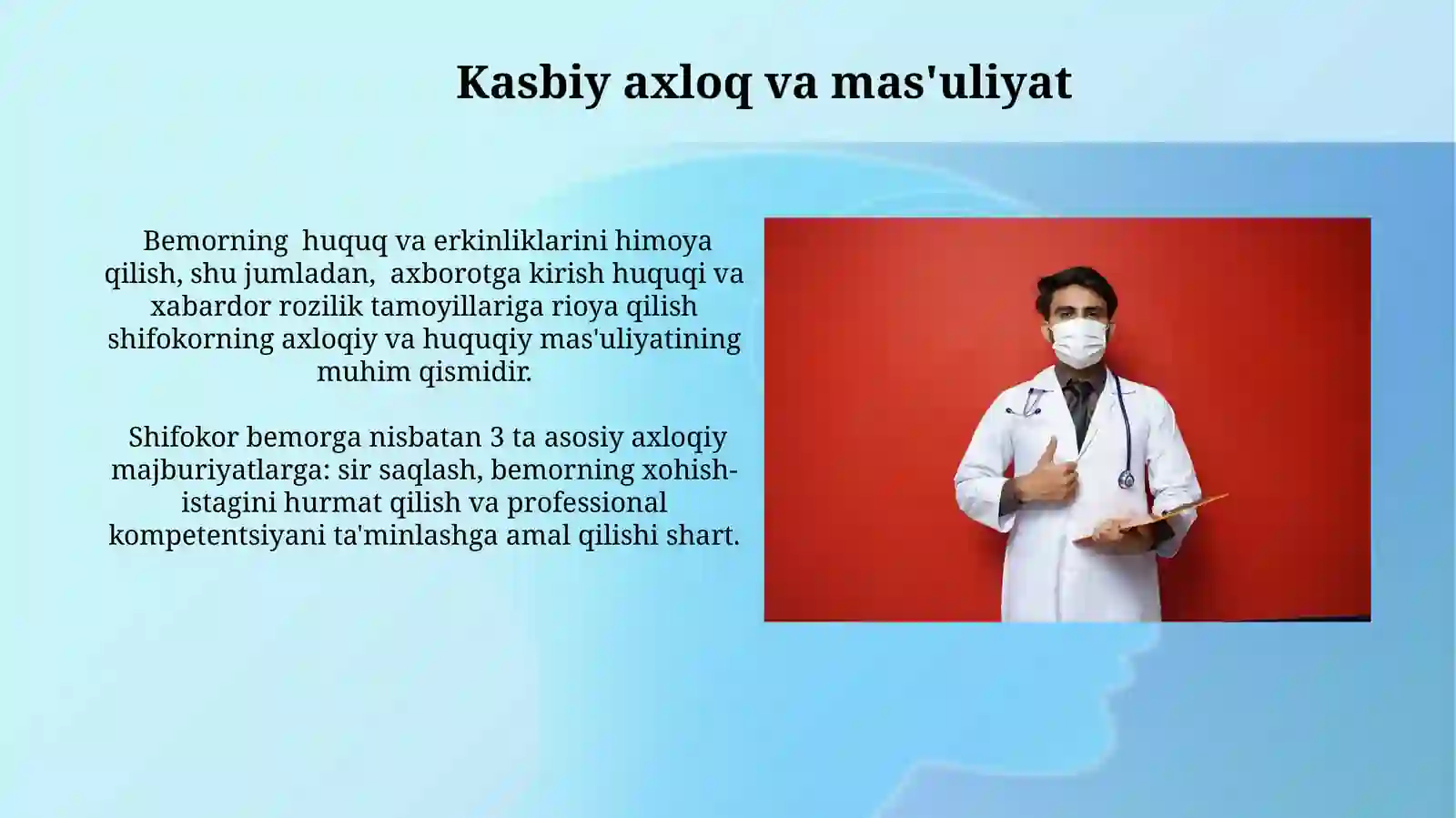 Kasbiy axloq va mas'uliyat

Bemorning huquq va erkinliklarini himoya qilish, shu jumladan, axborotga kirish huquqi va xabardor rozilik tamoyillariga rioya qilish shifokorning axloqiy va huquqiy mas'uliyatining muhim qismidir.

Shifokor bemorga nisbatan 3 ta asosiy axloqiy majburiyatlarga: sir saqlash, bemorning xohish-istagini hurmat qilish va professional kompetentsiyani ta'minlashga amal qilishi shart.